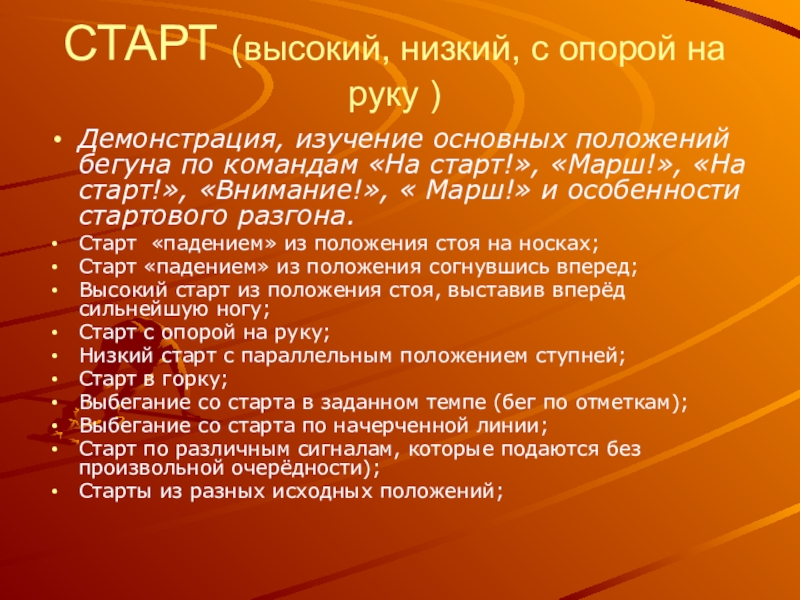 СТАРТ (высокий, низкий, с опорой на руку )

• Демонстрация, изучение основных положений бегуна по командам «На старт!», «Марш!», «На старт!», «Внимание!», « Марш!» и особенности стартового разгона.
• Старт «падением» из положения стоя на носках;
• Старт «падением» из положения согнувшись вперед;
• Высокий старт из положения стоя, выставив вперёд сильнейшую ногу;
• Старт с опорой на руку;
• Низкий старт с параллельным положением ступней;
• Старт в горку;
• Выбегание со старта в заданном темпе (бег по отметкам);
• Выбегание со старта по начерченной линии;
• Старт по различным сигналам, которые подаются без произвольной очерёдности);
• Старты из разных исходных положений;